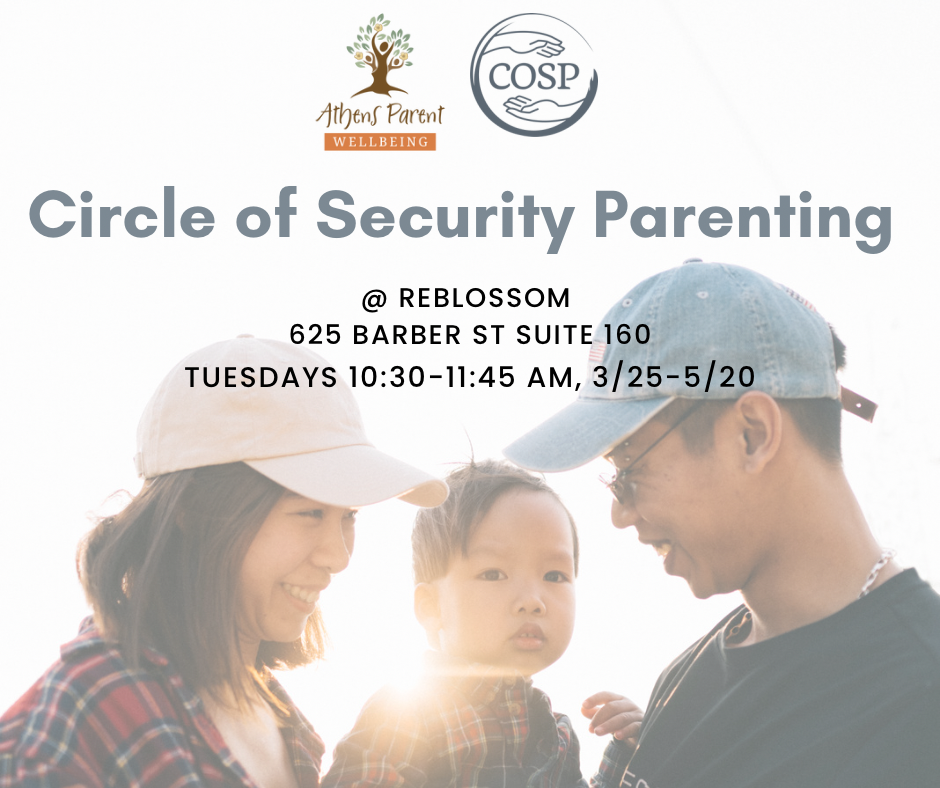 Athens Parent
WELLBEING

COSP

Circle of Security Parenting

@ REBLOSSOM
625 BARBER ST SUITE 160
TUESDAYS 10:30-11:45 AM, 3/25-5/20